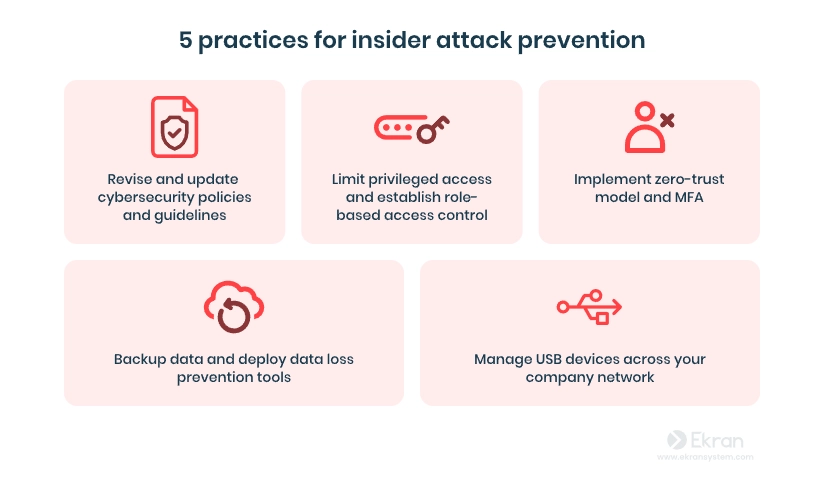 5 practices for insider attack prevention

Revise and update cybersecurity policies and guidelines

Limit privileged access and establish role-based access control

Implement zero-trust model and MFA

Backup data and deploy data loss prevention tools

Manage USB devices across your company network

Ekran
www.ekransystem.com